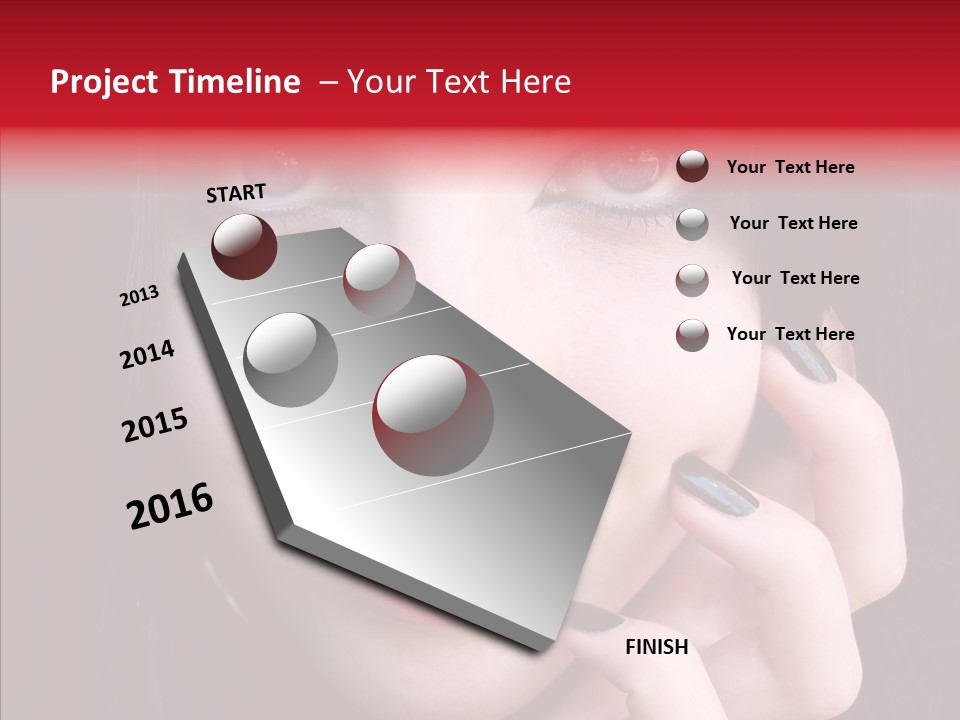 Project Timeline – Your Text Here

START

2013

2014

2015

2016

FINISH

Your Text Here

Your Text Here

Your Text Here

Your Text Here